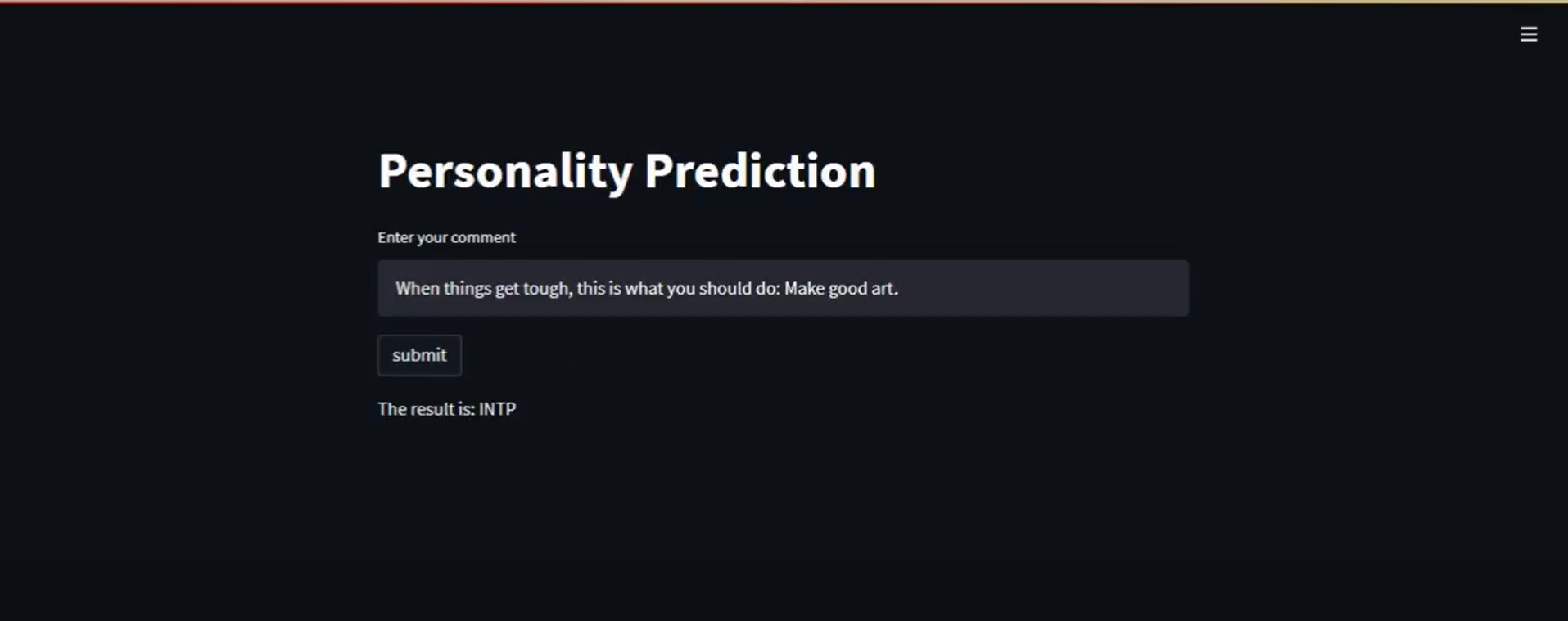 Personality Prediction

Enter your comment

When things get tough, this is what you should do: Make good art.

submit

The result is: INTP